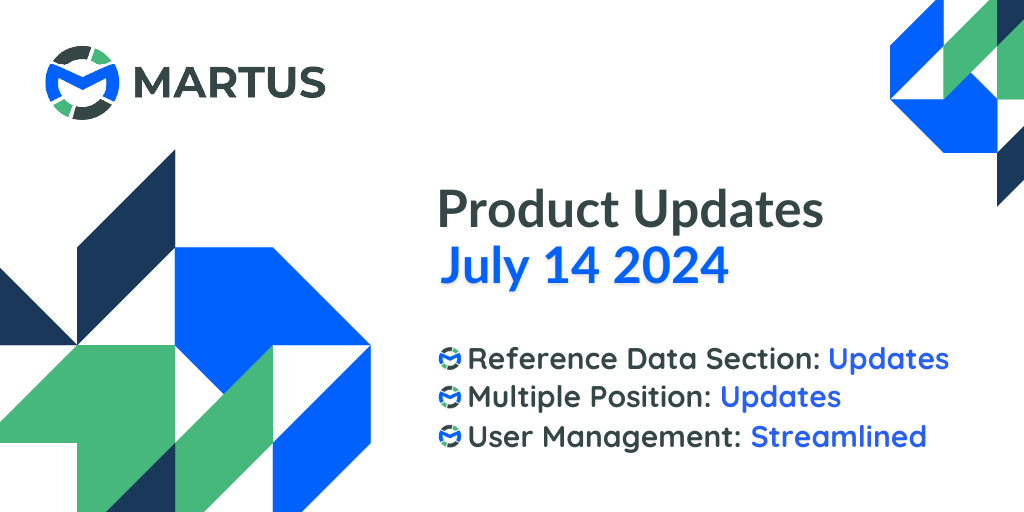 MARTUS

Product Updates
July 14 2024

Reference Data Section: Updates
Multiple Position: Updates
User Management: Streamlined